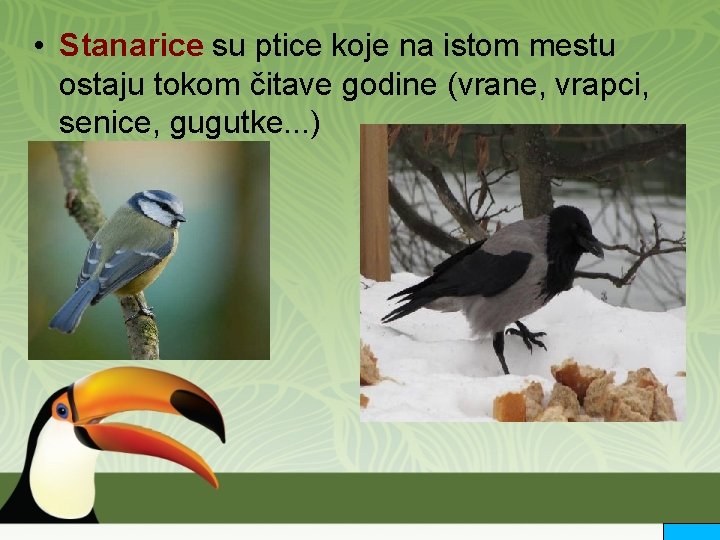 • Stanarice su ptice koje na istom mestu ostaju tokom čitave godine (vrane, vrapci, senice, gugutke...)